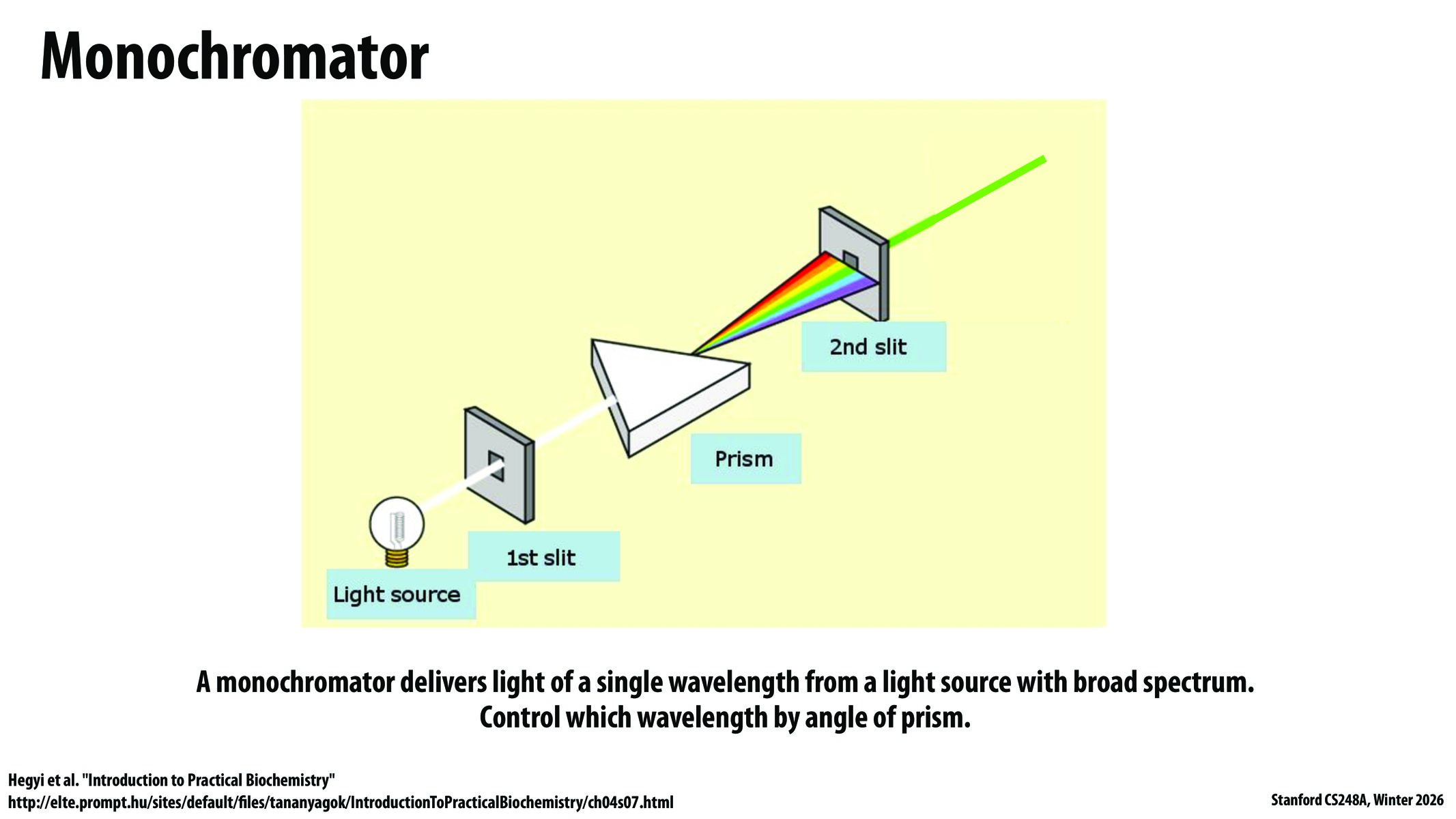 Monochromator

2nd slit

Prism

1st slit

Light source

A monochromator delivers light of a single wavelength from a light source with broad spectrum.
Control which wavelength by angle of prism.

Hegyi et al. "Introduction to Practical Biochemistry"
http://elte.prompt.hu/sites/default/files/tananyagok/IntroductionToPracticalBiochemistry/ch04s07.html

Stanford CS248A, Winter 2026